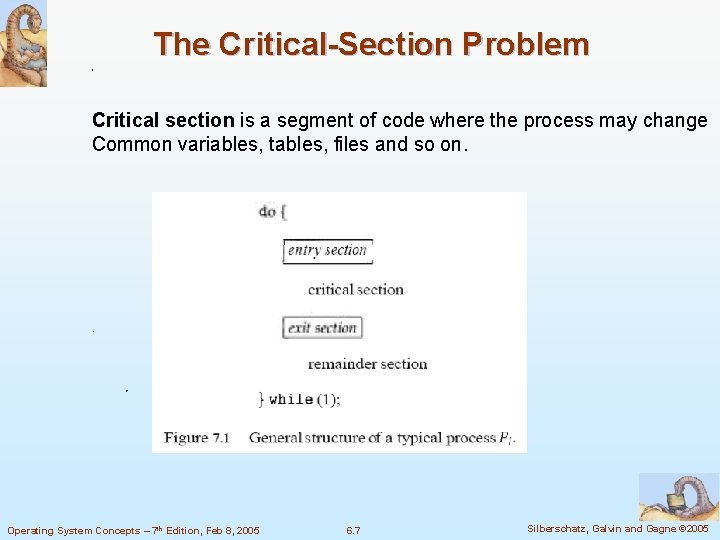 The Critical-Section Problem

Critical section is a segment of code where the process may change Common variables, tables, files and so on.

do {

entry section

critical section

exit section

remainder section

} while (1);

Figure 7.1 General structure of a typical process $P_i$.

Operating System Concepts – 7th Edition, Feb 8, 2005

6.7

Silberschatz, Galvin and Gagne ©2005